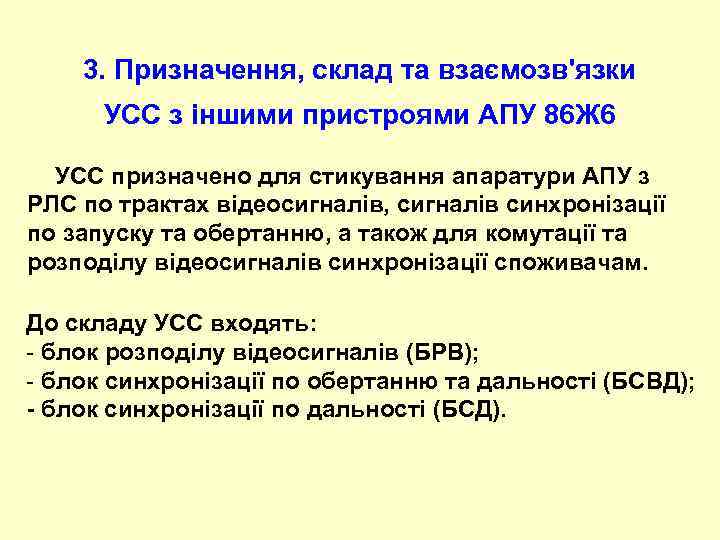 3. Призначення, склад та взаємозв'язки УСС з іншими пристроями АПУ 86Ж6

УСС призначено для стикування апаратури АПУ з РЛС по трактах відеосигналів, сигналів синхронізації по запуску та обертанню, а також для комутації та розподілу відеосигналів синхронізації споживачам.

До складу УСС входять:
- блок розподілу відеосигналів (БРВ);
- блок синхронізації по обертанню та дальності (БСВД);
- блок синхронізації по дальності (БСД).